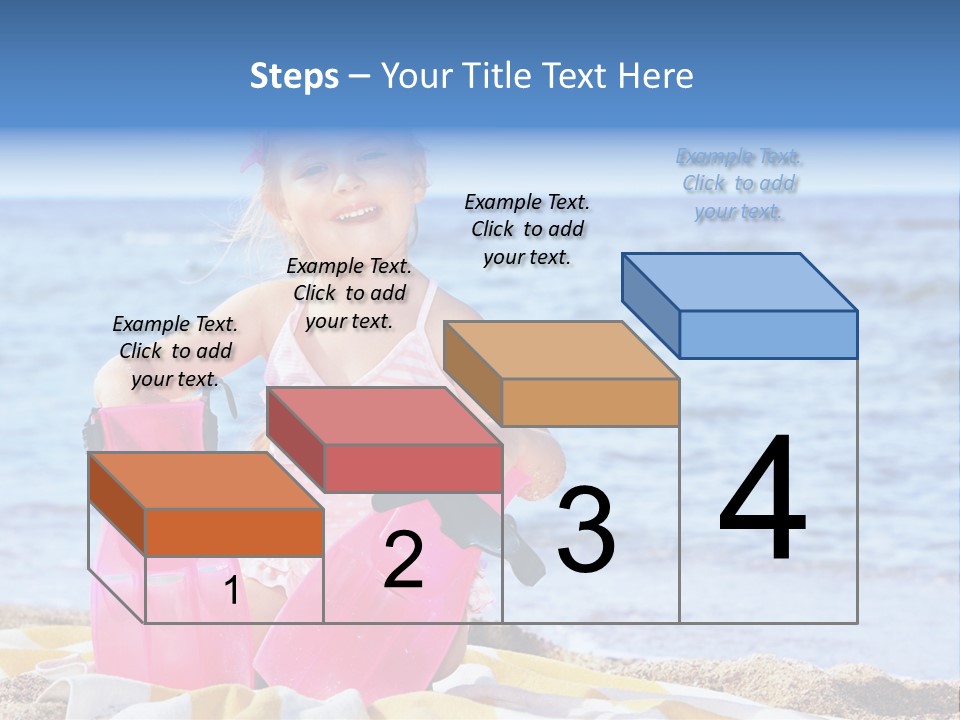 Steps – Your Title Text Here

Example Text. Click to add your text.

Example Text. Click to add your text.

Example Text. Click to add your text.

Example Text. Click to add your text.

1

2

3

4